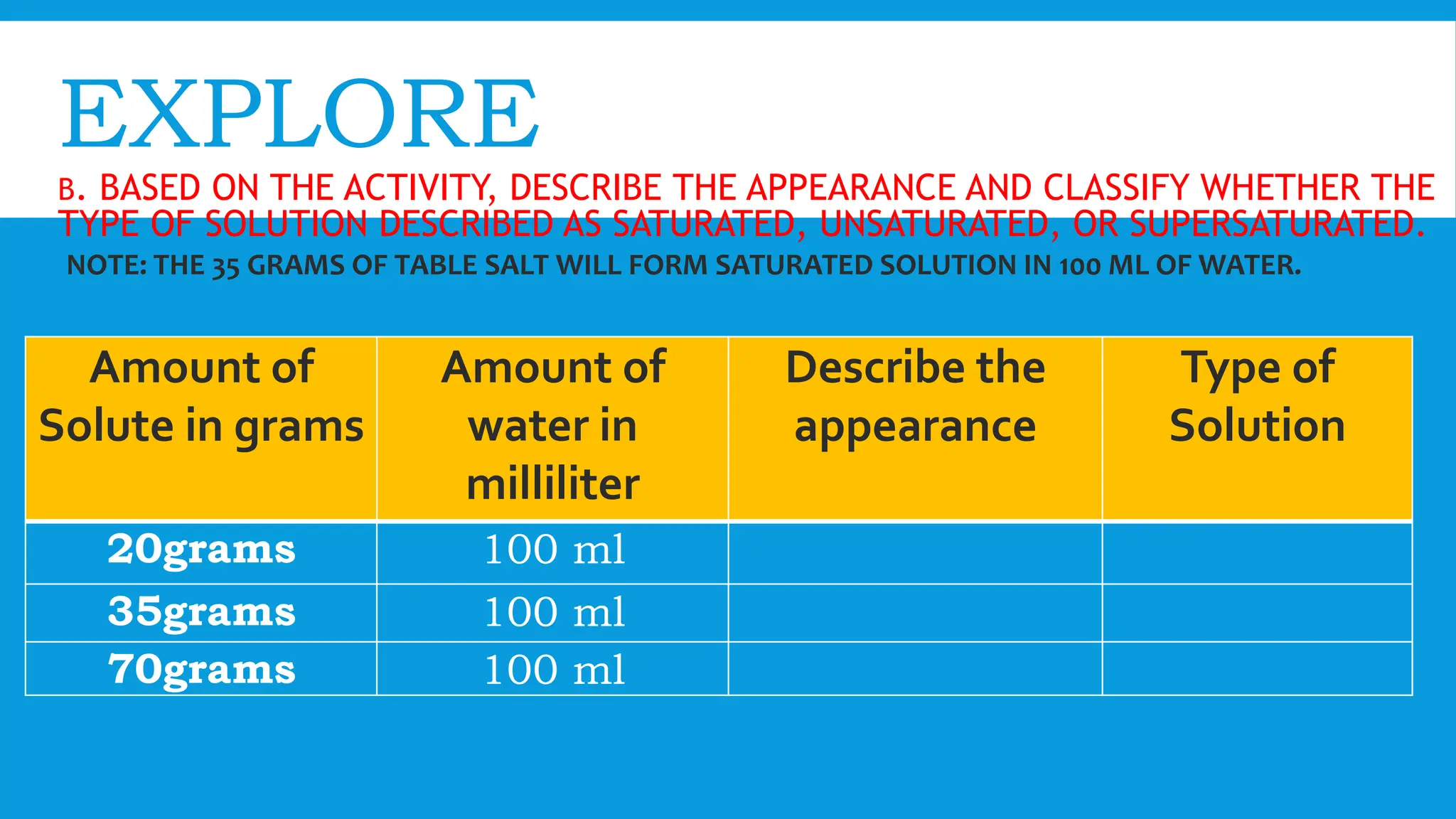 EXPLORE

B. BASED ON THE ACTIVITY, DESCRIBE THE APPEARANCE AND CLASSIFY WHETHER THE TYPE OF SOLUTION DESCRIBED AS SATURATED, UNSATURATED, OR SUPERSATURATED.

NOTE: THE 35 GRAMS OF TABLE SALT WILL FORM SATURATED SOLUTION IN 100 ML OF WATER.

| Amount of Solute in grams | Amount of water in milliliter | Describe the appearance | Type of Solution |
|---|---|---|---|
| 20grams | 100 ml | | |
| 35grams | 100 ml | | |
| 70grams | 100 ml | | |